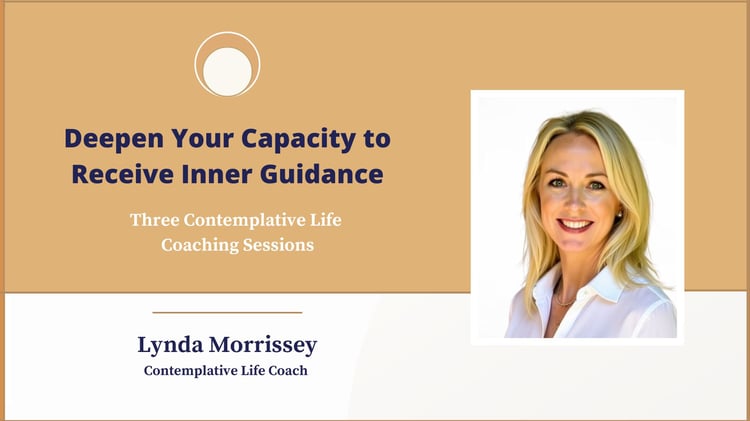 Deepen Your Capacity to Receive Inner Guidance

Three Contemplative Life Coaching Sessions

Lynda Morrissey

Contemplative Life Coach